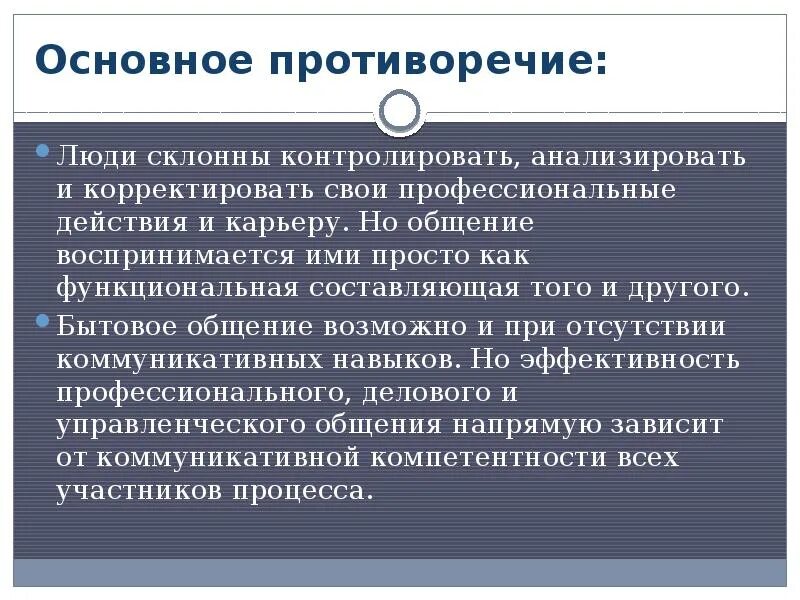 Основное противоречие:

Люди склонны контролировать, анализировать и корректировать свои профессиональные действия и карьеру. Но общение воспринимается ими просто как функциональная составляющая того и другого.

Бытовое общение возможно и при отсутствии коммуникативных навыков. Но эффективность профессионального, делового и управленческого общения напрямую зависит от коммуникативной компетентности всех участников процесса.